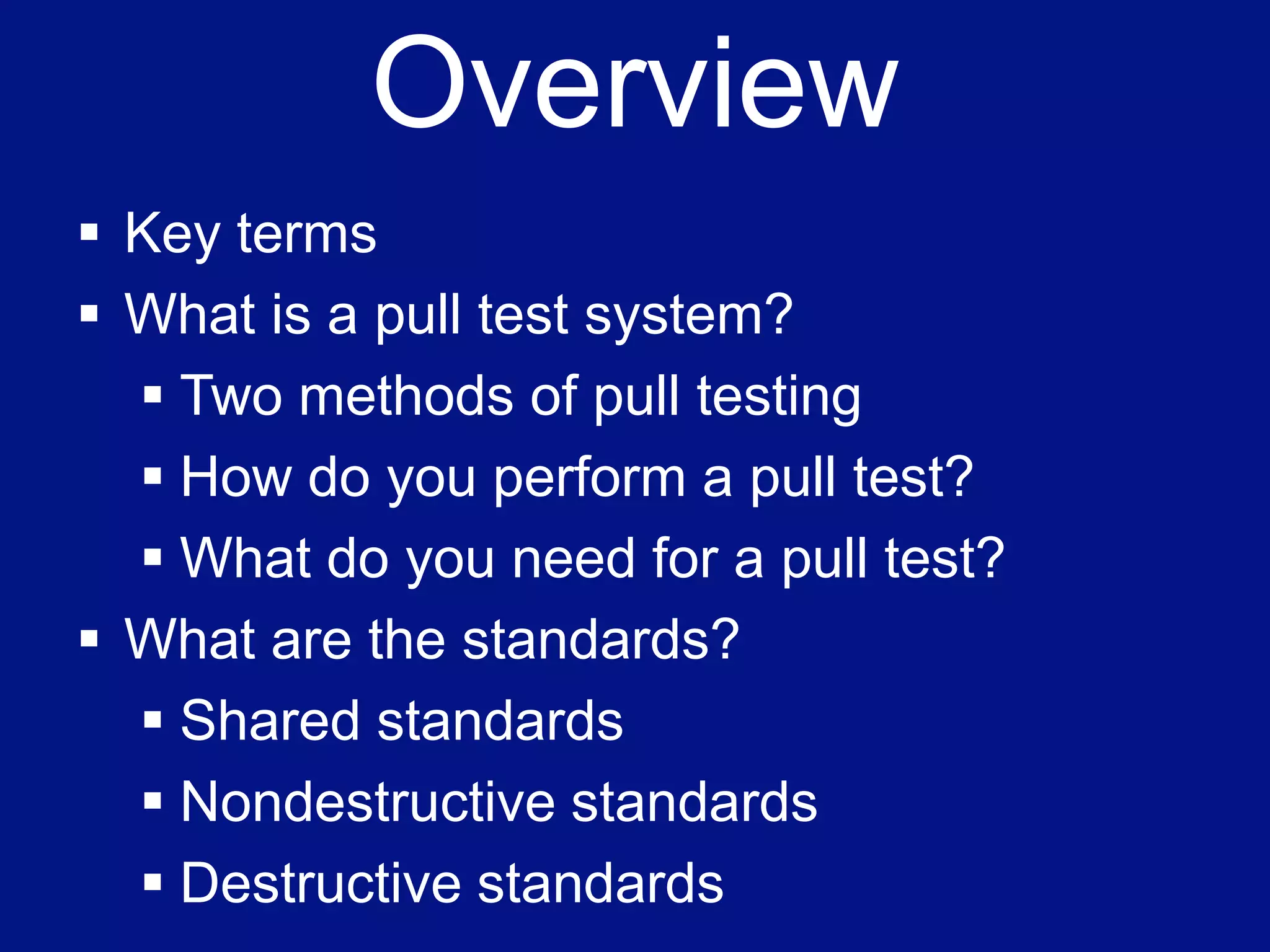 Overview

▪ Key terms
▪ What is a pull test system?
 ▪ Two methods of pull testing
 ▪ How do you perform a pull test?
 ▪ What do you need for a pull test?
▪ What are the standards?
 ▪ Shared standards
 ▪ Nondestructive standards
 ▪ Destructive standards